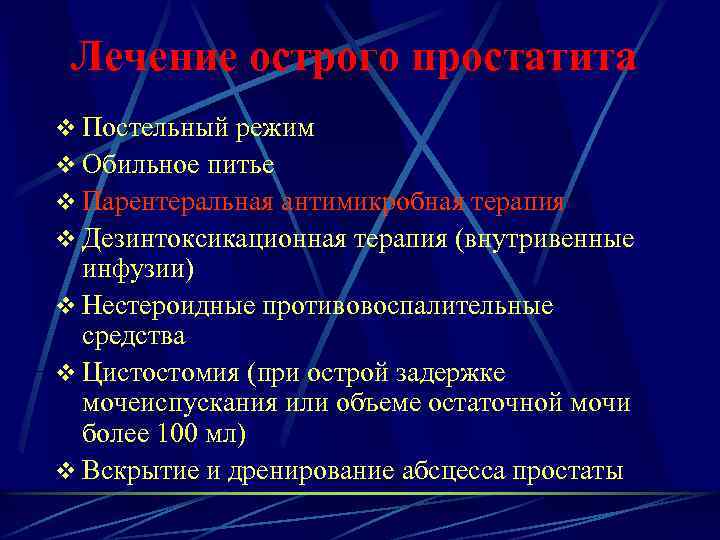 Лечение острого простатита

❖ Постельный режим
❖ Обильное питье
❖ Парентеральная антимикробная терапия
❖ Дезинтоксикационная терапия (внутривенные инфузии)
❖ Нестероидные противовоспалительные средства
❖ Цистостомия (при острой задержке мочеиспускания или объеме остаточной мочи более 100 мл)
❖ Вскрытие и дренирование абсцесса простаты